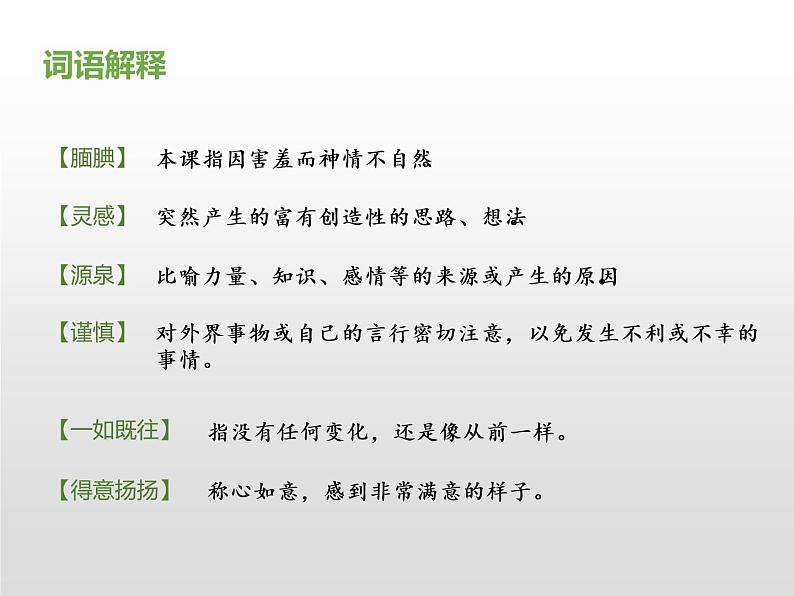 词语解释

【腼腆】 本课指因害羞而神情不自然

【灵感】 突然产生的富有创造性的思路、想法

【源泉】 比喻力量、知识、感情等的来源或产生的原因

【谨慎】 对外界事物或自己的言行密切注意，以免发生不利或不幸的事情。

【一如既往】 指没有任何变化，还是像从前一样。

【得意扬扬】 称心如意，感到非常满意的样子。